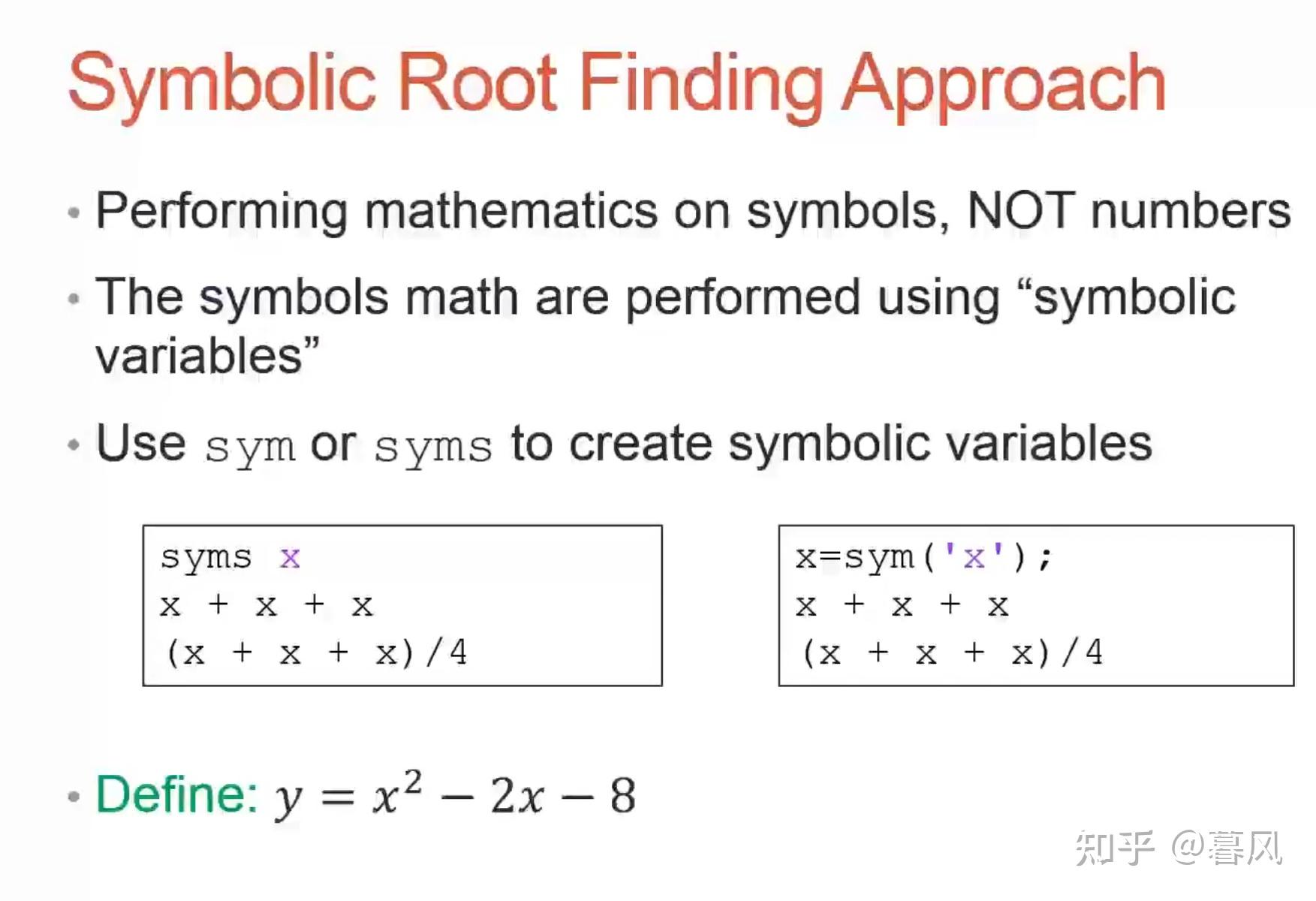 Symbolic Root Finding Approach

• Performing mathematics on symbols, NOT numbers

• The symbols math are performed using “symbolic variables”

• Use sym or syms to create symbolic variables

syms x
x + x + x
(x + x + x)/4

x=sym('x');
x + x + x
(x + x + x)/4

• Define: $y = x^2 - 2x - 8$

知乎 @暮风